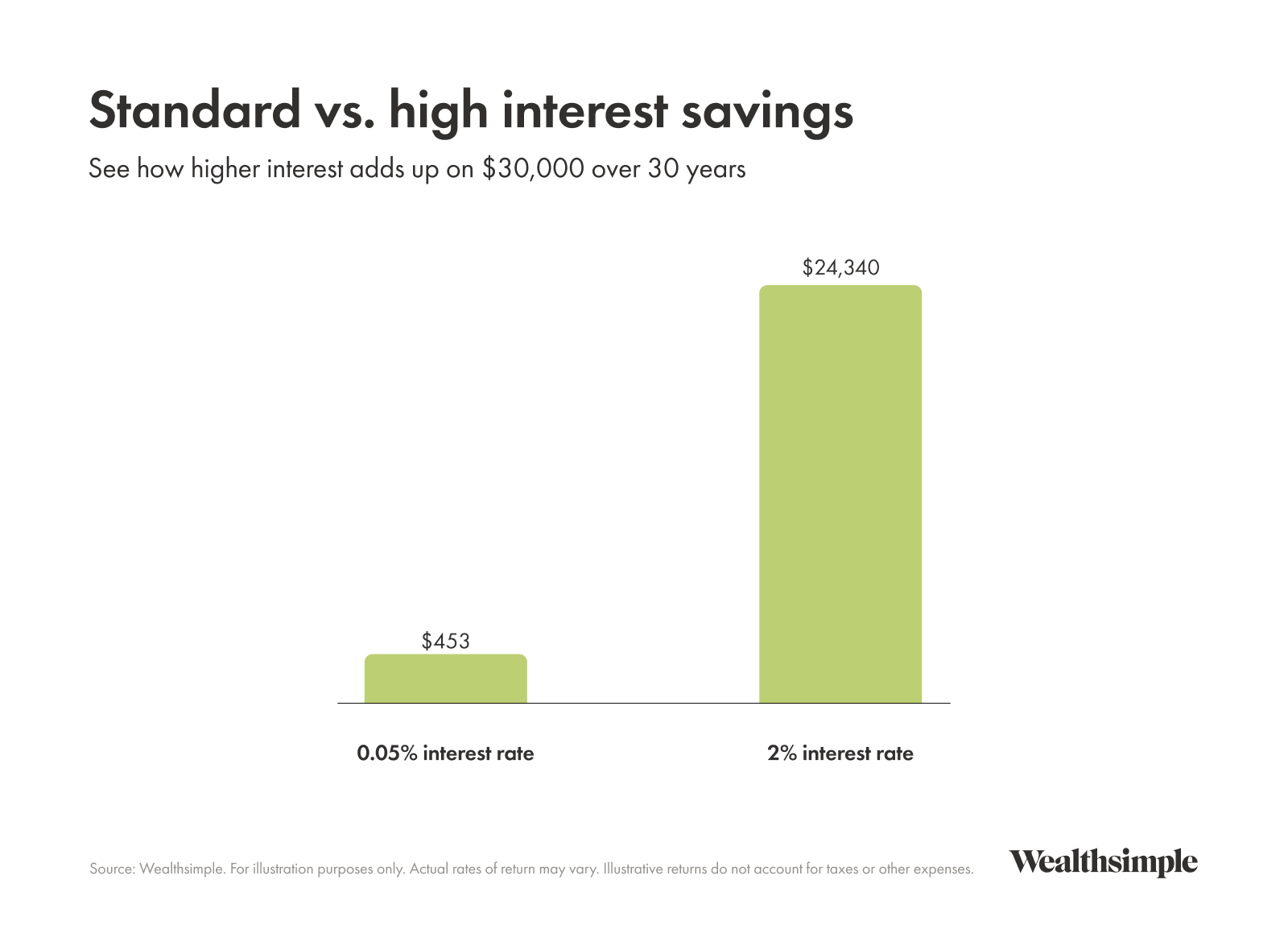 Standard vs. high interest savings

See how higher interest adds up on \$30,000 over 30 years

\$453

\$24,340

0.05% interest rate

2% interest rate

Source: Wealthsimple. For illustration purposes only. Actual rates of return may vary. Illustrative returns do not account for taxes or other expenses.

Wealthsimple